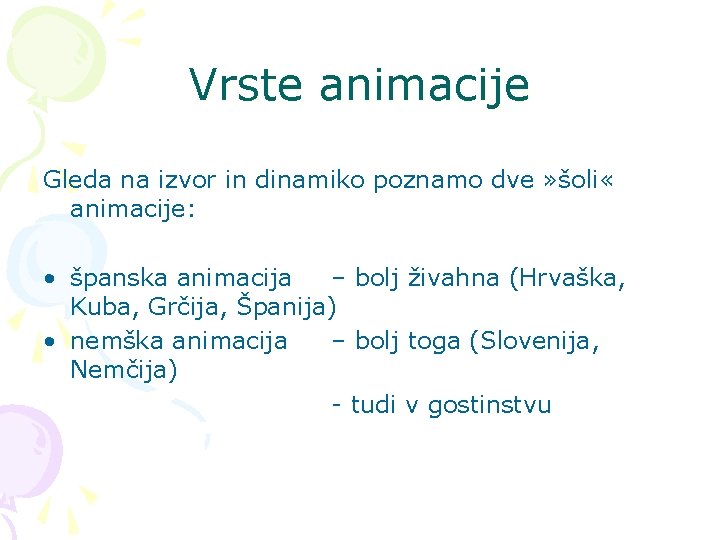 Vrste animacije

Gleda na izvor in dinamiko poznamo dve »šoli« animacije:

• španska animacija – bolj živahna (Hrvaška, Kuba, Grčija, Španija)
• nemška animacija – bolj toga (Slovenija, Nemčija)
- tudi v gostinstvu